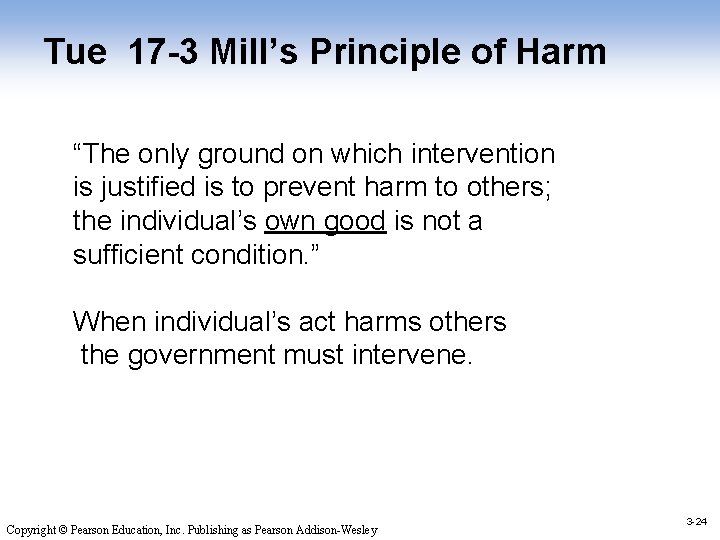 Tue 17-3 Mill’s Principle of Harm

“The only ground on which intervention is justified is to prevent harm to others; the individual’s own good is not a sufficient condition.”

When individual’s act harms others the government must intervene.

Copyright © Pearson Education, Inc. Publishing as Pearson Addison-Wesley

3-24